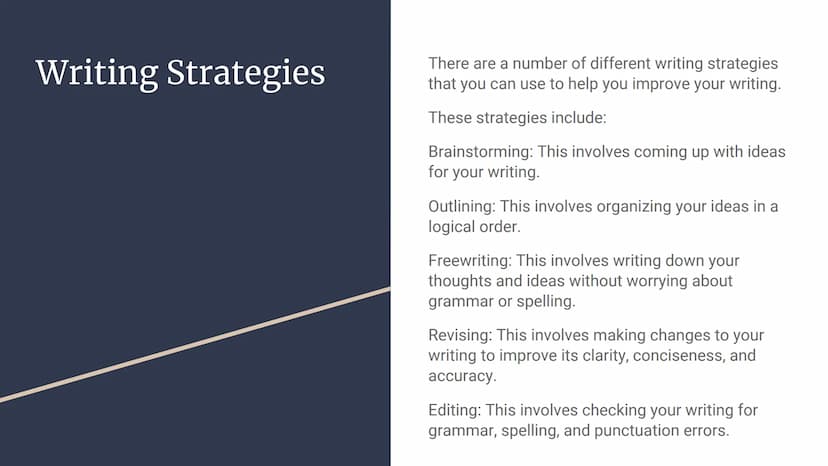 Writing Strategies

There are a number of different writing strategies that you can use to help you improve your writing.

These strategies include:

Brainstorming: This involves coming up with ideas for your writing.

Outlining: This involves organizing your ideas in a logical order.

Freewriting: This involves writing down your thoughts and ideas without worrying about grammar or spelling.

Revising: This involves making changes to your writing to improve its clarity, conciseness, and accuracy.

Editing: This involves checking your writing for grammar, spelling, and punctuation errors.